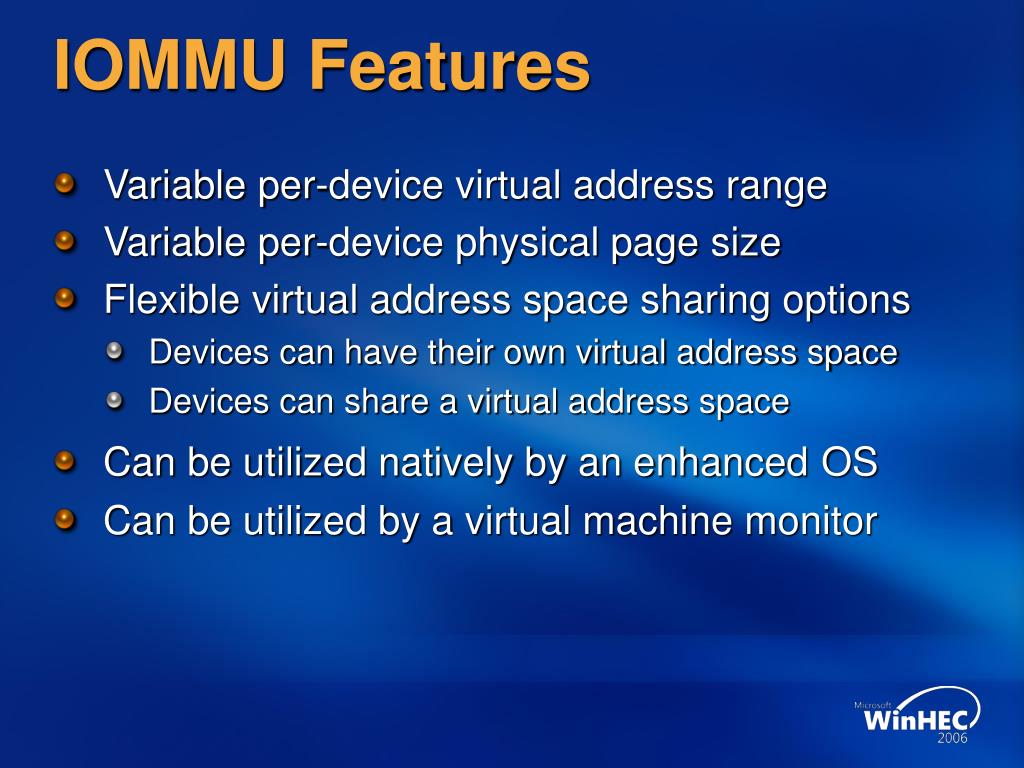 IOMMU Features

Variable per-device virtual address range
Variable per-device physical page size
Flexible virtual address space sharing options
Devices can have their own virtual address space
Devices can share a virtual address space
Can be utilized natively by an enhanced OS
Can be utilized by a virtual machine monitor

Microsoft
WinHEC
2006